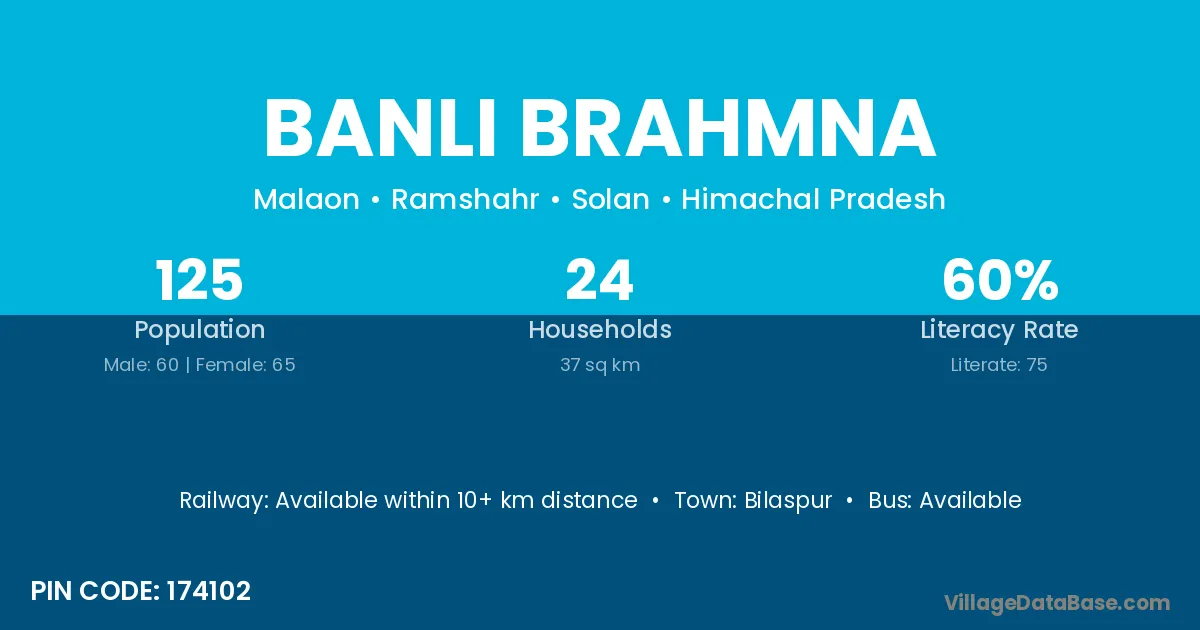 BANLI BRAHMNA

Malaon • Ramshahr • Solan • Himachal Pradesh

125
Population
Male: 60 | Female: 65

24
Households
37 sq km

60%
Literacy Rate
Literate: 75

Railway: Available within 10+ km distance • Town: Bilaspur • Bus: Available

PIN CODE: 174102

VillageDataBase.com